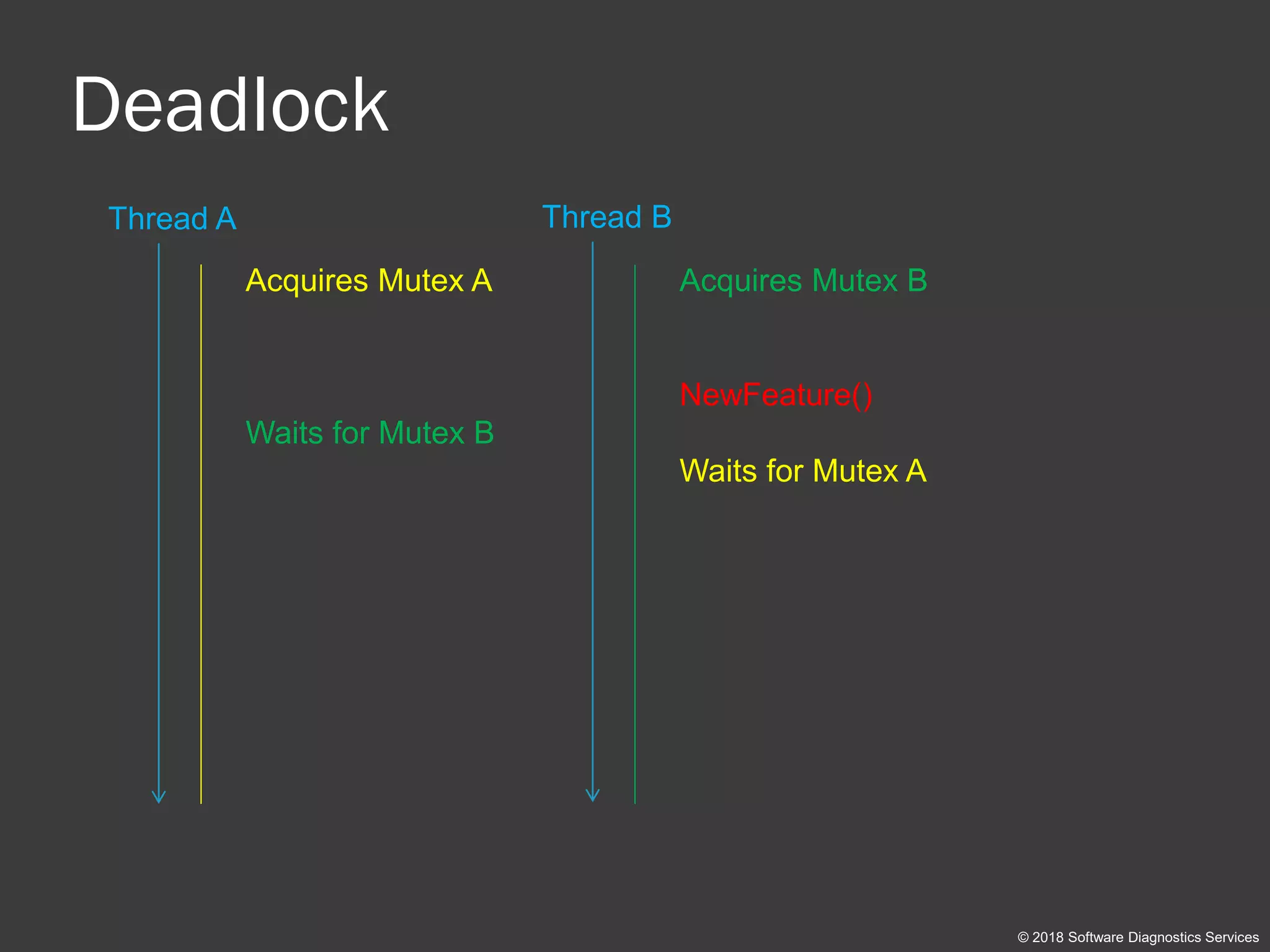 Deadlock

Thread A

Acquires Mutex A

Waits for Mutex B

Thread B

Acquires Mutex B

NewFeature()

Waits for Mutex A

© 2018 Software Diagnostics Services